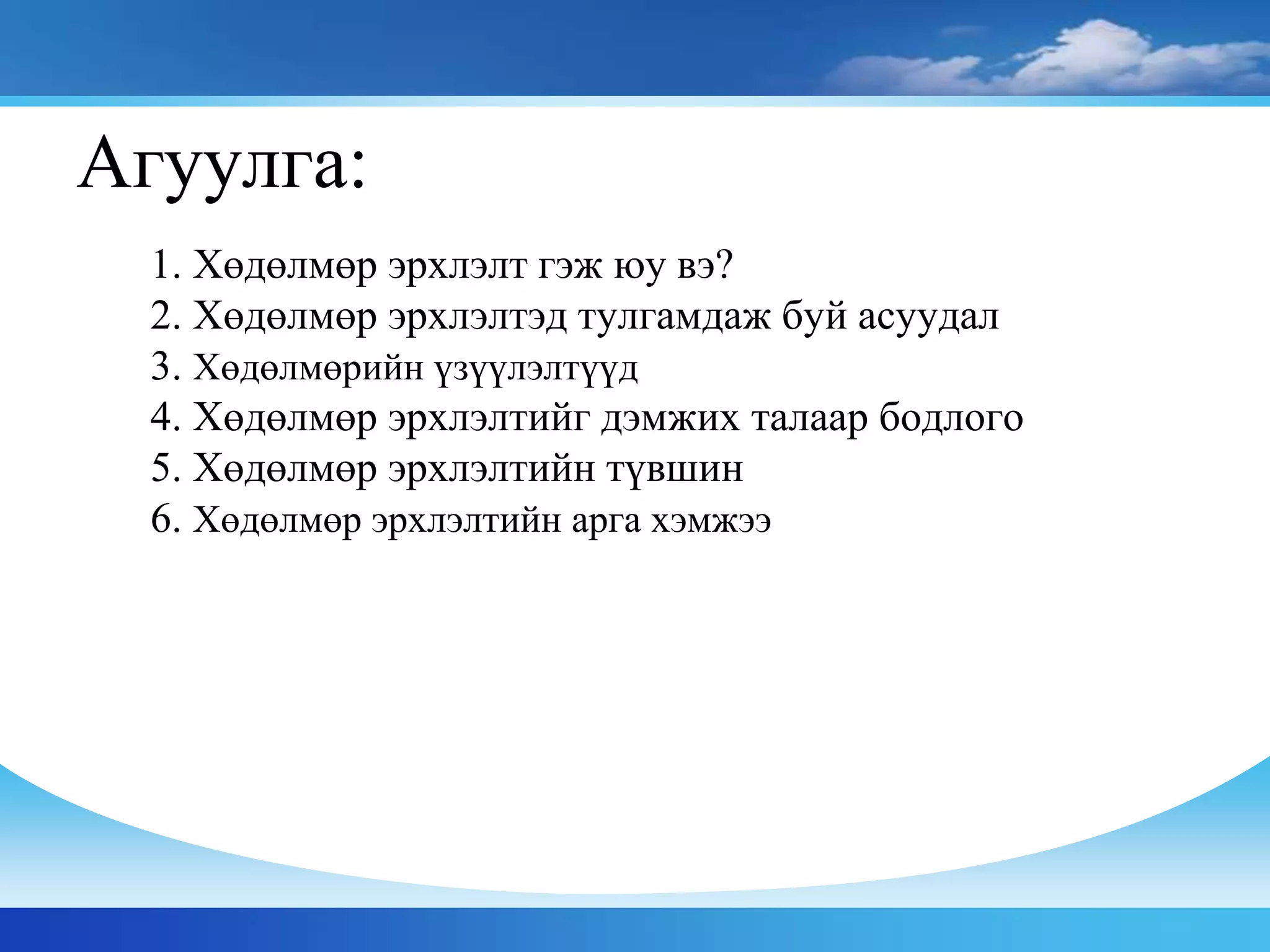 Агуулга:

1. Хөдөлмөр эрхлэлт гэж юу вэ?
2. Хөдөлмөр эрхлэлтэд тулгамдаж буй асуудал
3. Хөдөлмөрийн үзүүлэлтүүд
4. Хөдөлмөр эрхлэлтийг дэмжих талаар бодлого
5. Хөдөлмөр эрхлэлтийн түвшин
6. Хөдөлмөр эрхлэлтийн арга хэмжээ